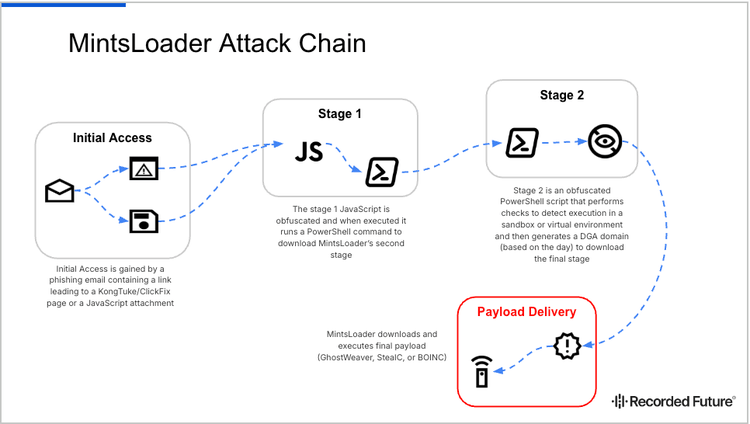 MintsLoader Attack Chain

Initial Access

Initial Access is gained by a phishing email containing a link leading to a KongTuke/ClickFix page or a JavaScript attachment

Stage 1

JS

The stage 1 JavaScript is obfuscated and when executed it runs a PowerShell command to download MintsLoader's second stage

Stage 2

Stage 2 is an obfuscated PowerShell script that performs checks to detect execution in a sandbox or virtual environment and then generates a DGA domain (based on the day) to download the final stage

Payload Delivery

MintsLoader downloads and executes final payload (GhostWeaver, StealC, or BOINC)

Recorded Future®